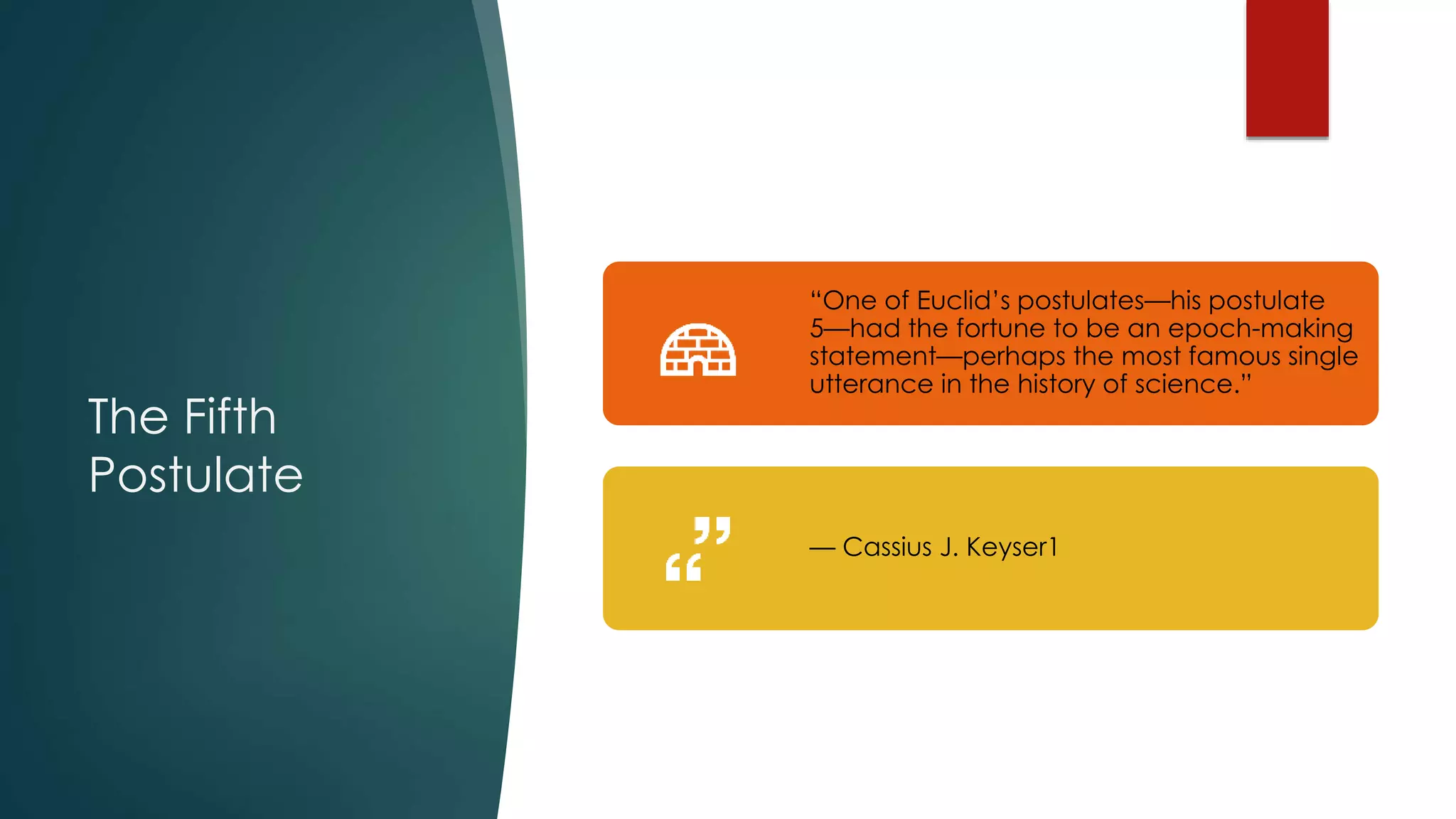 The Fifth Postulate

“One of Euclid’s postulates—his postulate 5—had the fortune to be an epoch-making statement—perhaps the most famous single utterance in the history of science.”

— Cassius J. Keyser1